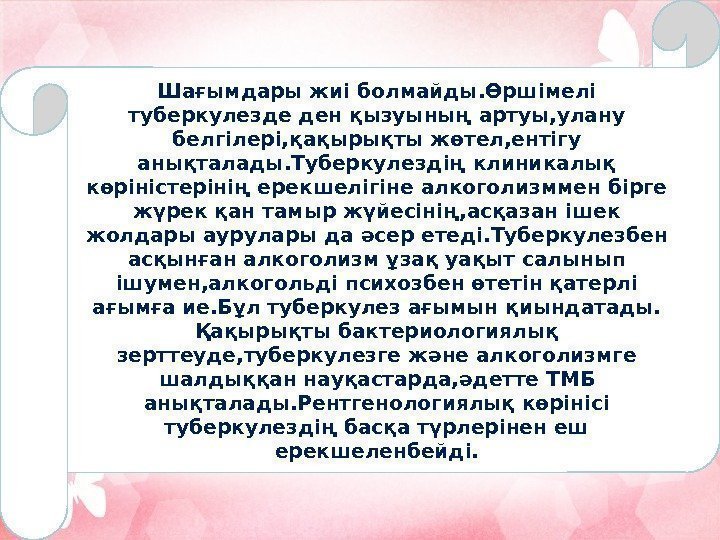 Шағымдары жиі болмайды.Өршімелі туберкулезде ден қызуының артуы,улану белгілері,қақырықты жөтел,ентігу анықталады.Туберкулездің клиникалық көріністерінің ерекшелігіне алкоголизммен бірге жүрек қан тамыр жүйесінің,асқазан ішек жолдары аурулары да әсер етеді.Туберкулезбен асқынған алкоголизм ұзақ уақыт салынып ішумен,алкогольді психозбен өтетін қатерлі ағымға ие.Бұл туберкулез ағымын қиындатады. Қақырықты бактериологиялық зерттеуде,туберкулезге және алкоголизмге шалдыққан науқастарда,әдетте ТМБ анықталады.Рентгенологиялық көрінісі туберкулездің басқа түрлерінен еш ерекшеленбейді.